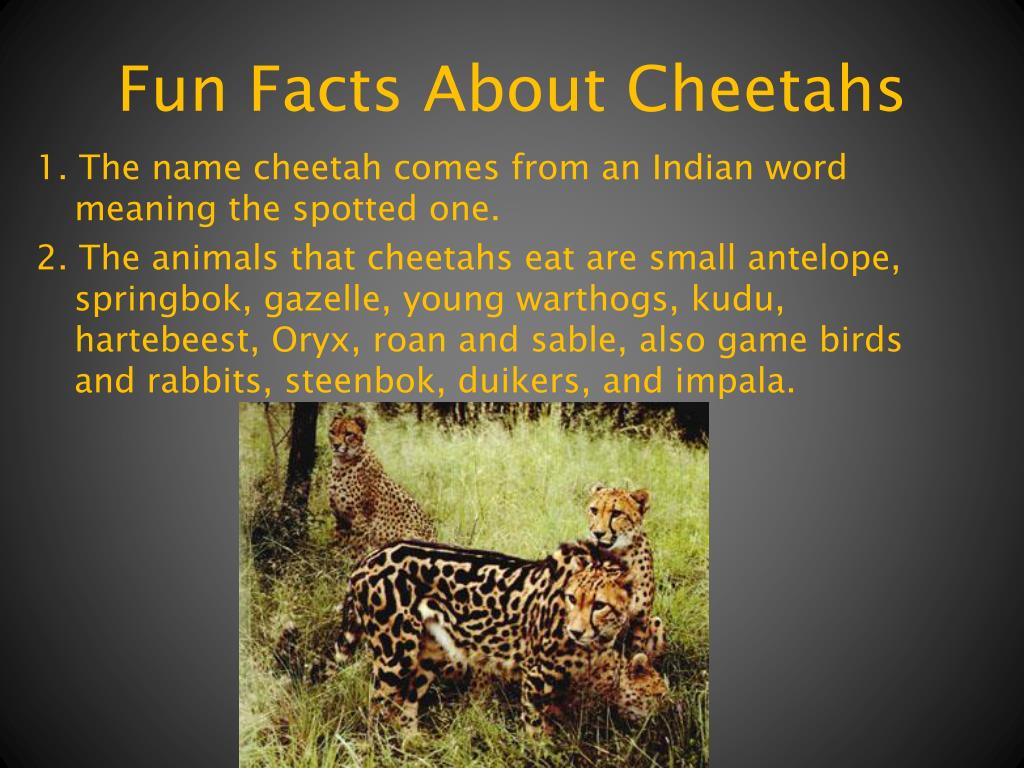 Fun Facts About Cheetahs

1. The name cheetah comes from an Indian word meaning the spotted one.

2. The animals that cheetahs eat are small antelope, springbok, gazelle, young warthogs, kudu, hartebeest, Oryx, roan and sable, also game birds and rabbits, steenbok, duikers, and impala.